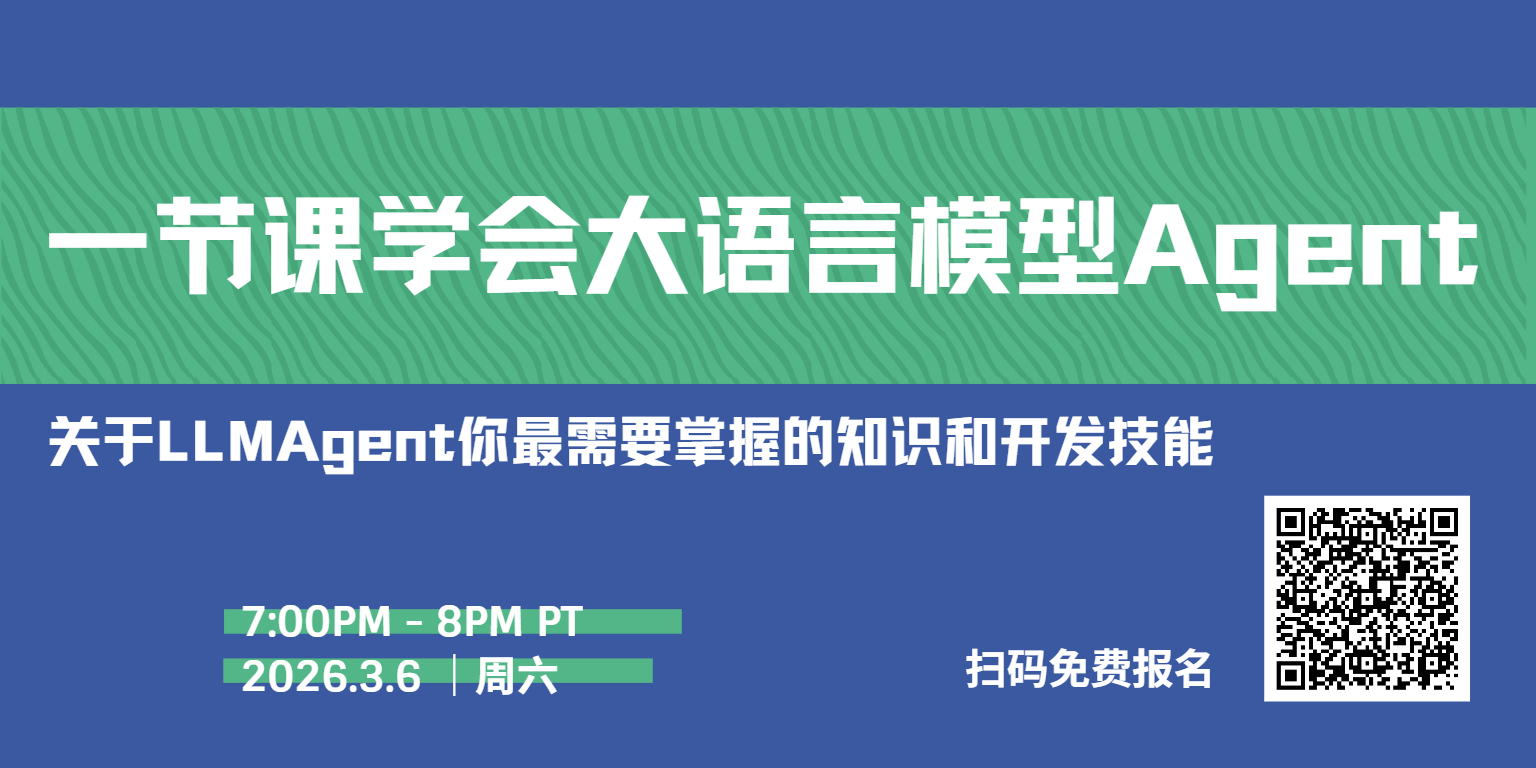 一节课学会大语言模型Agent

关于LLMAgent你最需要掌握的知识和开发技能

7:00PM - 8PM PT
2026.3.6 | 周六

扫码免费报名